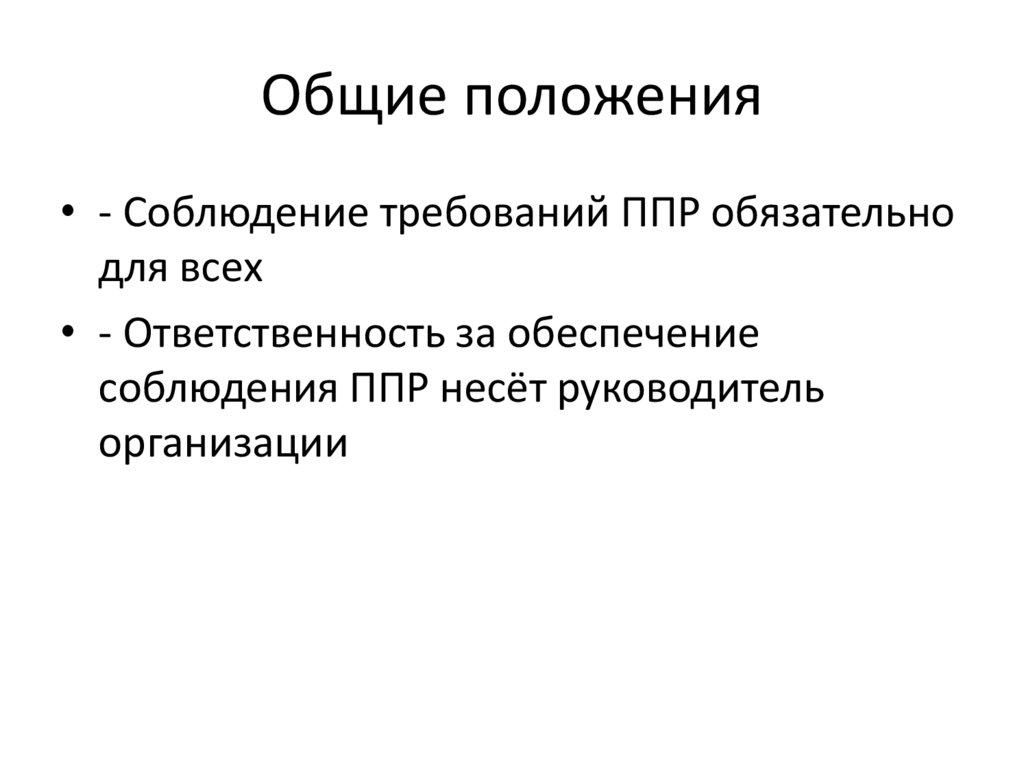 Общие положения

• - Соблюдение требований ППР обязательно для всех

• - Ответственность за обеспечение соблюдения ППР несёт руководитель организации